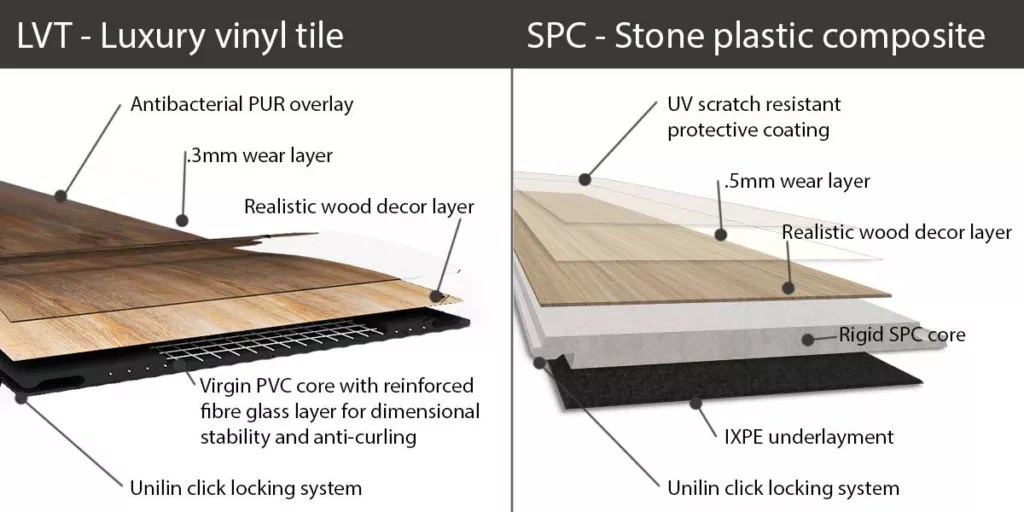 LVT - Luxury vinyl tile

Antibacterial PUR overlay

.3mm wear layer

Realistic wood decor layer

Virgin PVC core with reinforced fibre glass layer for dimensional stability and anti-curling

Unilin click locking system

SPC - Stone plastic composite

UV scratch resistant protective coating

.5mm wear layer

Realistic wood decor layer

Rigid SPC core

IXPE underlayment

Unilin click locking system